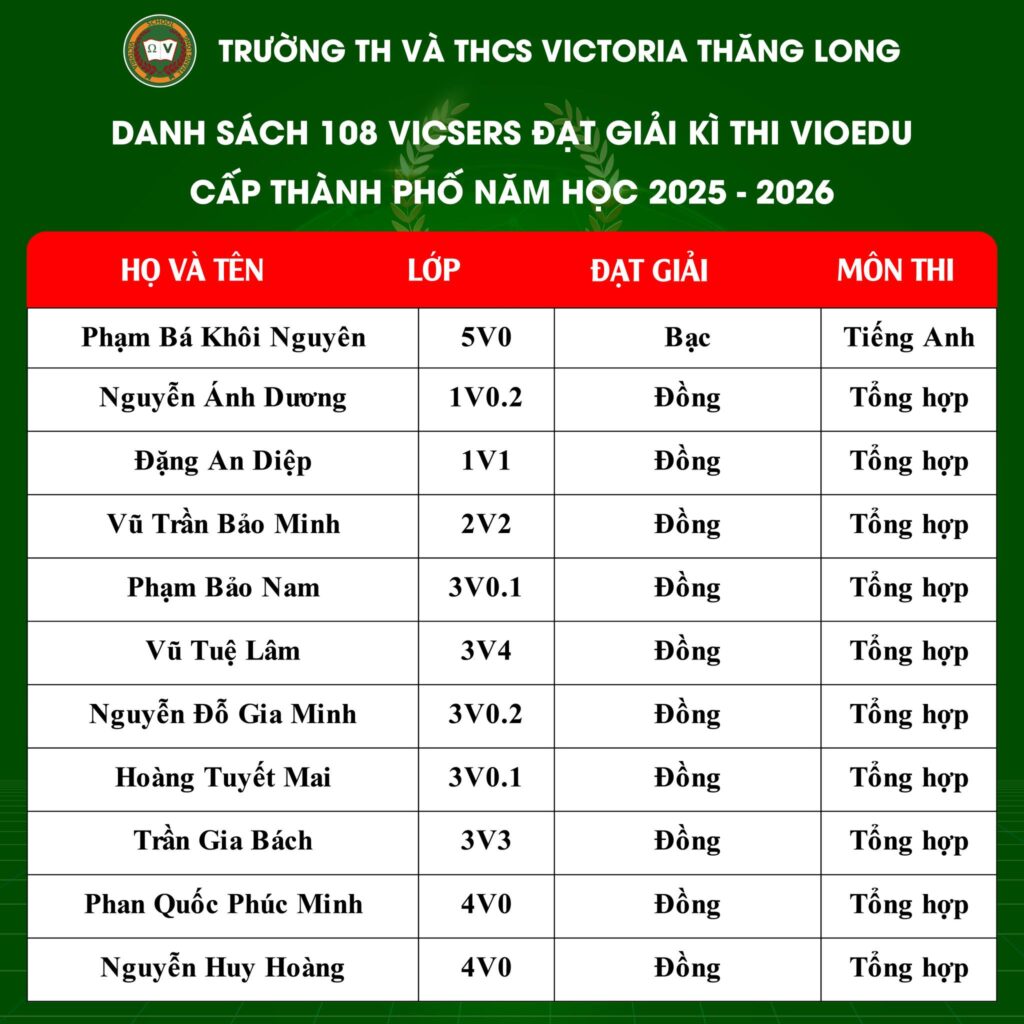 TRƯỜNG TH VÀ THCS VICTORIA THĂNG LONG

DANH SÁCH 108 VICSERS ĐẠT GIẢI KÌ THI VIOEDU
CẤP THÀNH PHỐ NĂM HỌC 2025 - 2026

| HỌ VÀ TÊN | LỚP | ĐẠT GIẢI | MÔN THI |
|---|---|---|---|
| Phạm Bá Khôi Nguyên | 5V0 | Bạc | Tiếng Anh |
| Nguyễn Ánh Dương | 1V0.2 | Đồng | Tổng hợp |
| Đặng An Diệp | 1V1 | Đồng | Tổng hợp |
| Vũ Trần Bảo Minh | 2V2 | Đồng | Tổng hợp |
| Phạm Bảo Nam | 3V0.1 | Đồng | Tổng hợp |
| Vũ Tuệ Lâm | 3V4 | Đồng | Tổng hợp |
| Nguyễn Đỗ Gia Minh | 3V0.2 | Đồng | Tổng hợp |
| Hoàng Tuyết Mai | 3V0.1 | Đồng | Tổng hợp |
| Trần Gia Bách | 3V3 | Đồng | Tổng hợp |
| Phan Quốc Phúc Minh | 4V0 | Đồng | Tổng hợp |
| Nguyễn Huy Hoàng | 4V0 | Đồng | Tổng hợp |